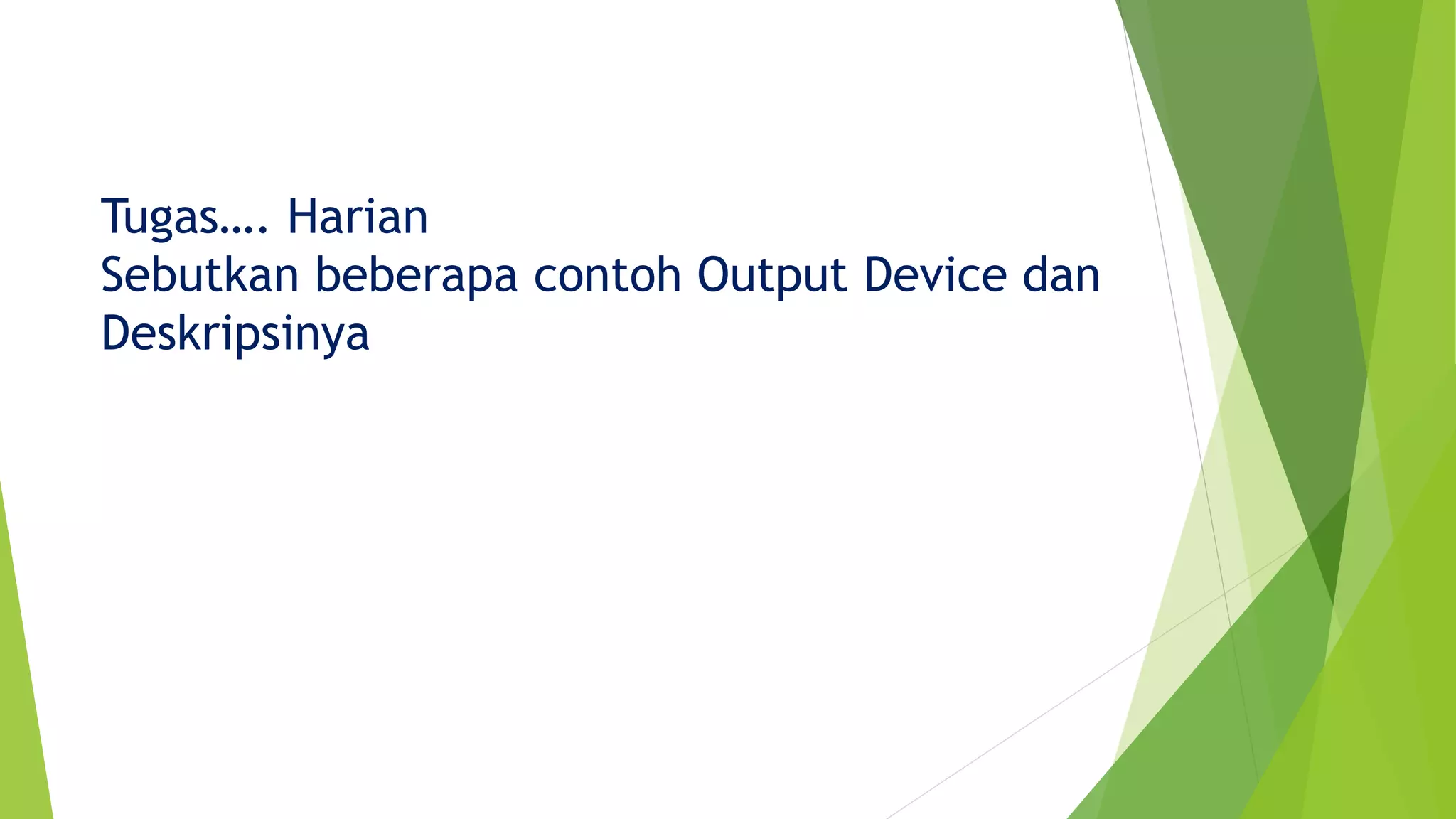 Tugas…. Harian
Sebutkan beberapa contoh Output Device dan Deskripsinya